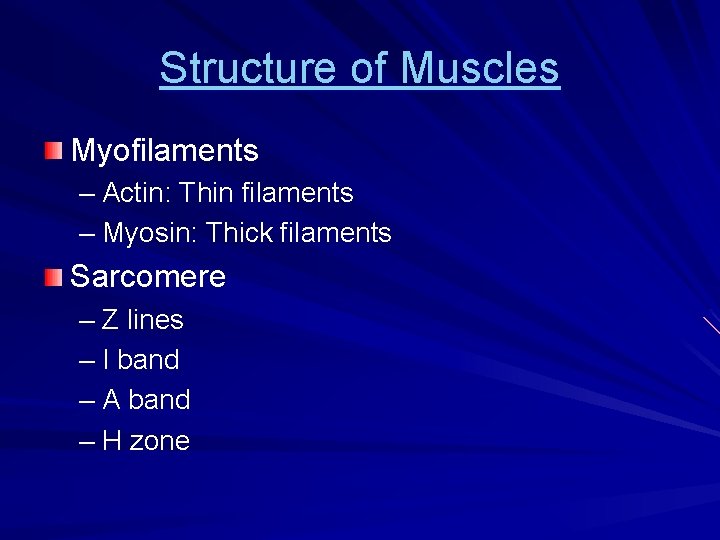 Structure of Muscles

Myofilaments
– Actin: Thin filaments
– Myosin: Thick filaments

Sarcomere
– Z lines
– I band
– A band
– H zone